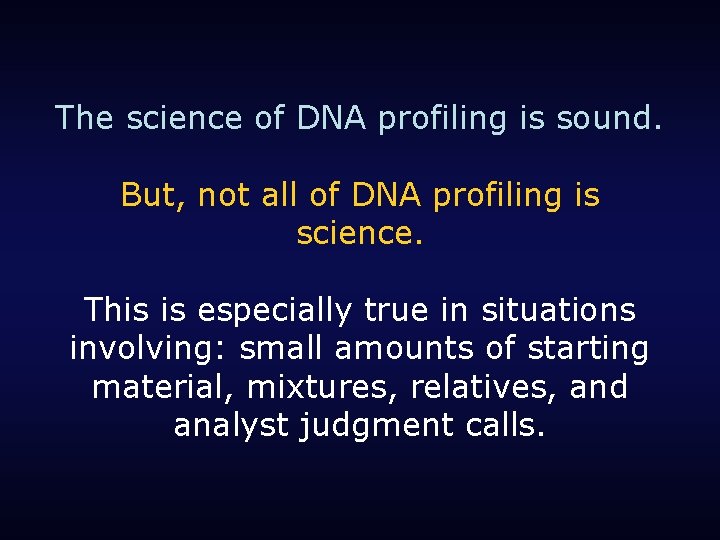 The science of DNA profiling is sound.

But, not all of DNA profiling is science.

This is especially true in situations involving: small amounts of starting material, mixtures, relatives, and analyst judgment calls.